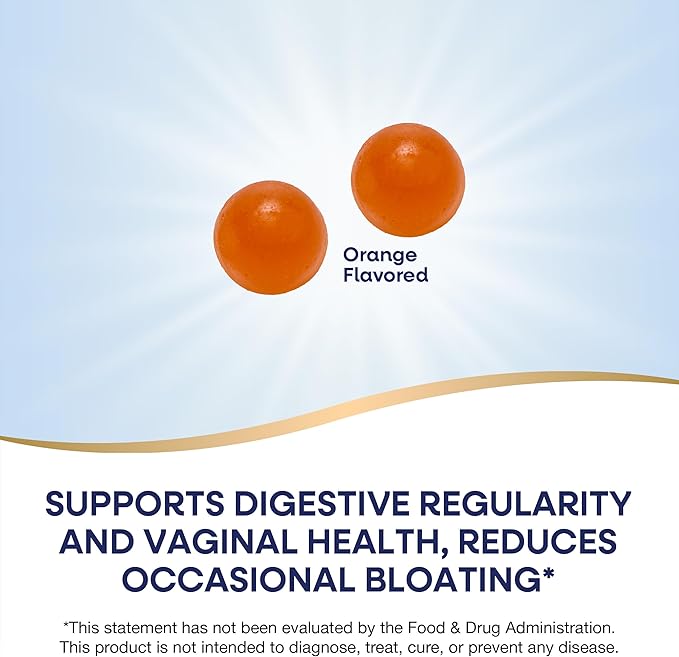 Orange Flavored

SUPPORTS DIGESTIVE REGULARITY AND VAGINAL HEALTH, REDUCES OCCASIONAL BLOATING*

*This statement has not been evaluated by the Food & Drug Administration. This product is not intended to diagnose, treat, cure, or prevent any disease.